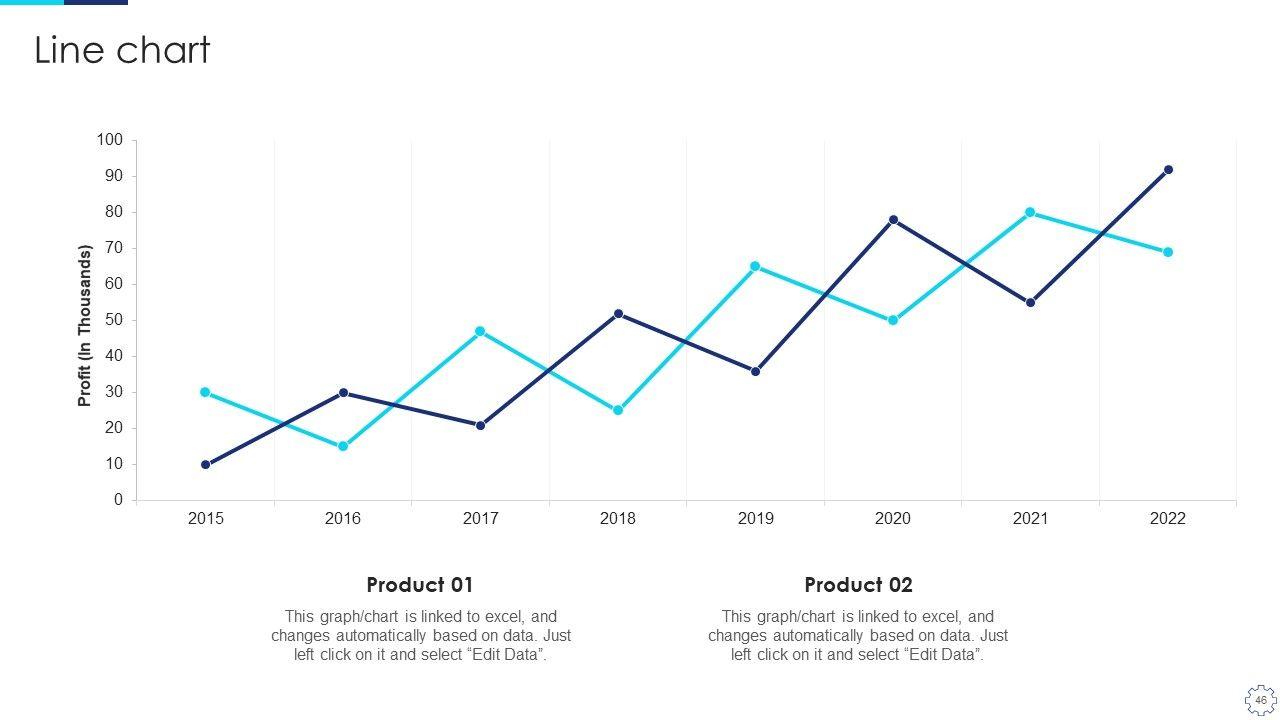 Line chart

Profit (In Thousands)

100
90
80
70
60
50
40
30
20
10
0

2015 2016 2017 2018 2019 2020 2021 2022

Product 01

This graph/chart is linked to excel, and changes automatically based on data. Just left click on it and select “Edit Data”.

Product 02

This graph/chart is linked to excel, and changes automatically based on data. Just left click on it and select “Edit Data”.

46